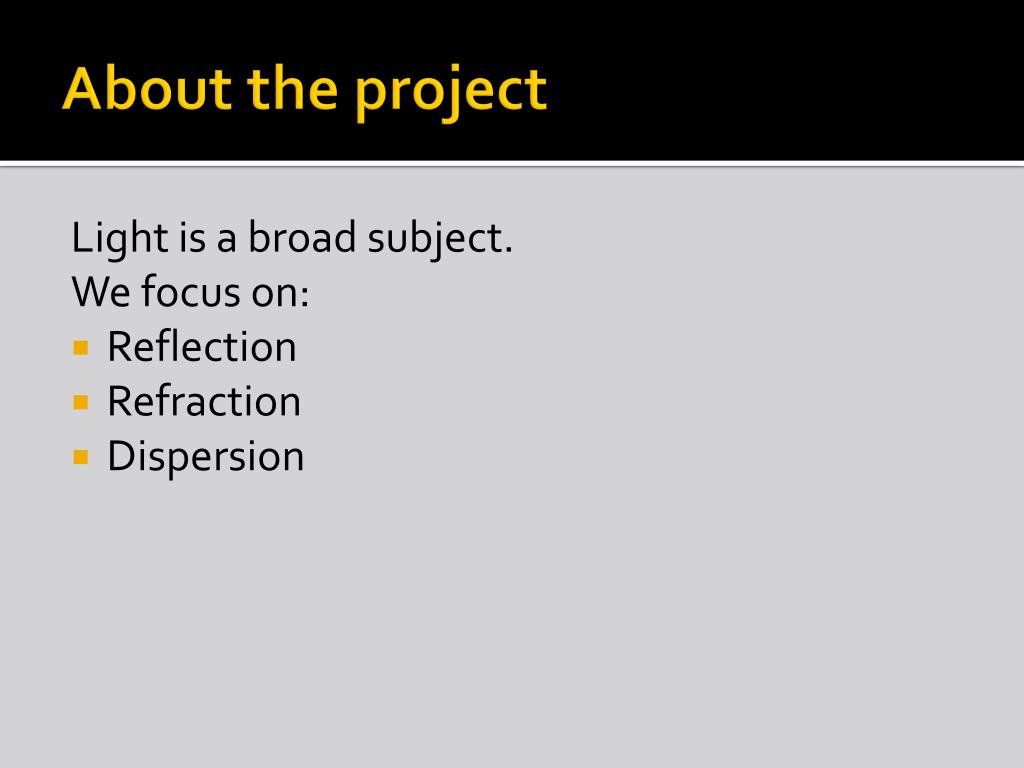 About the project

Light is a broad subject.
We focus on:
- Reflection
- Refraction
- Dispersion